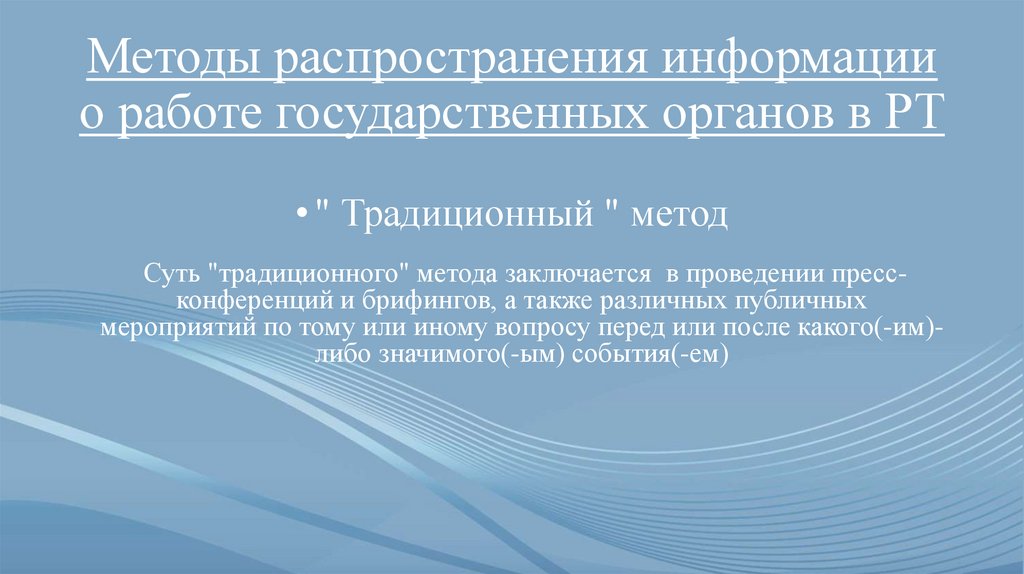 Методы распространения информации о работе государственных органов в РТ

• " Традиционный " метод

Суть "традиционного" метода заключается в проведении пресс-конференций и брифингов, а также различных публичных мероприятий по тому или иному вопросу перед или после какого(-им)-либо значимого(-ым) события(-ем)